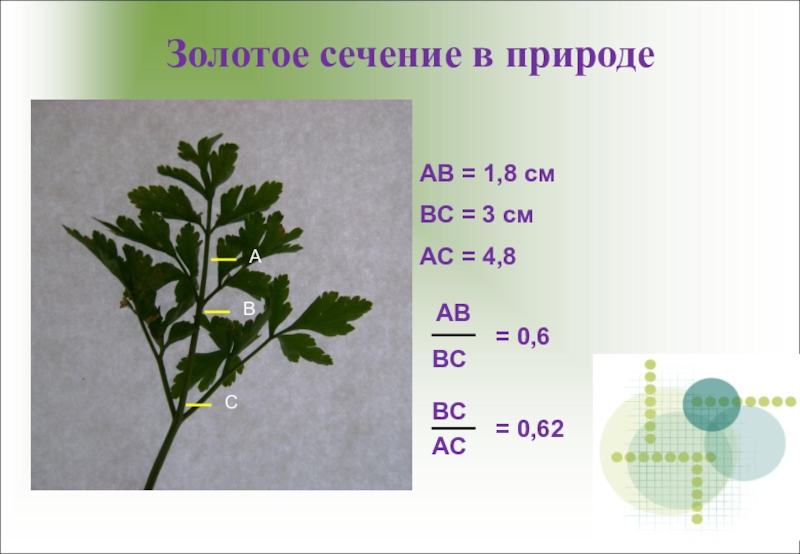 Золотое сечение в природе

A

B

C

AB = 1,8 см

BC = 3 см

AC = 4,8

$\frac{AB}{BC} = 0,6$

$\frac{BC}{AC} = 0,62$